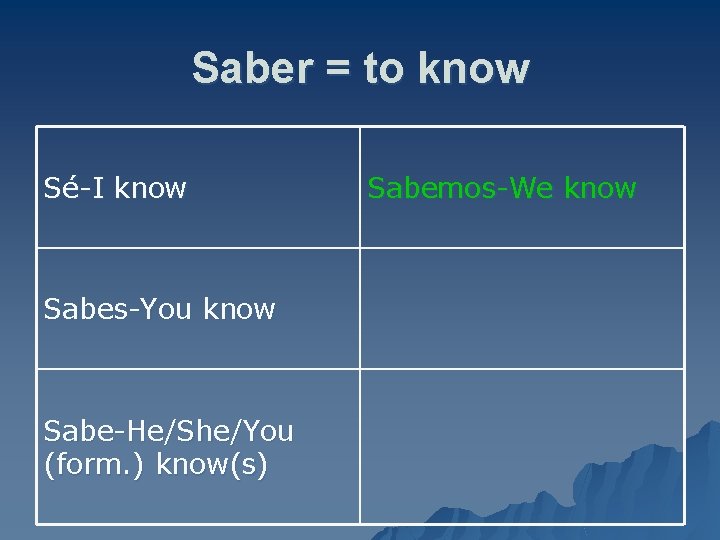 Saber = to know

| Sé-I know | Sabemos-We know |
|---|---|
| Sabes-You know | |
| Sabe-He/She/You (form.) know(s) | |